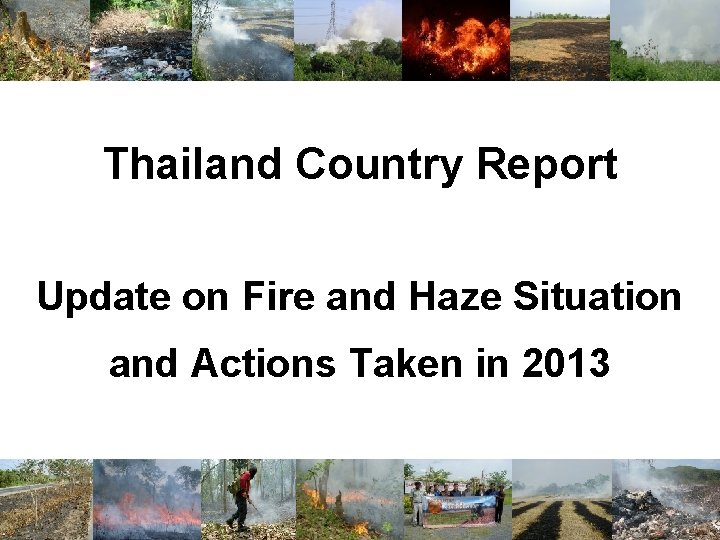 Thailand Country Report

Update on Fire and Haze Situation and Actions Taken in 2013